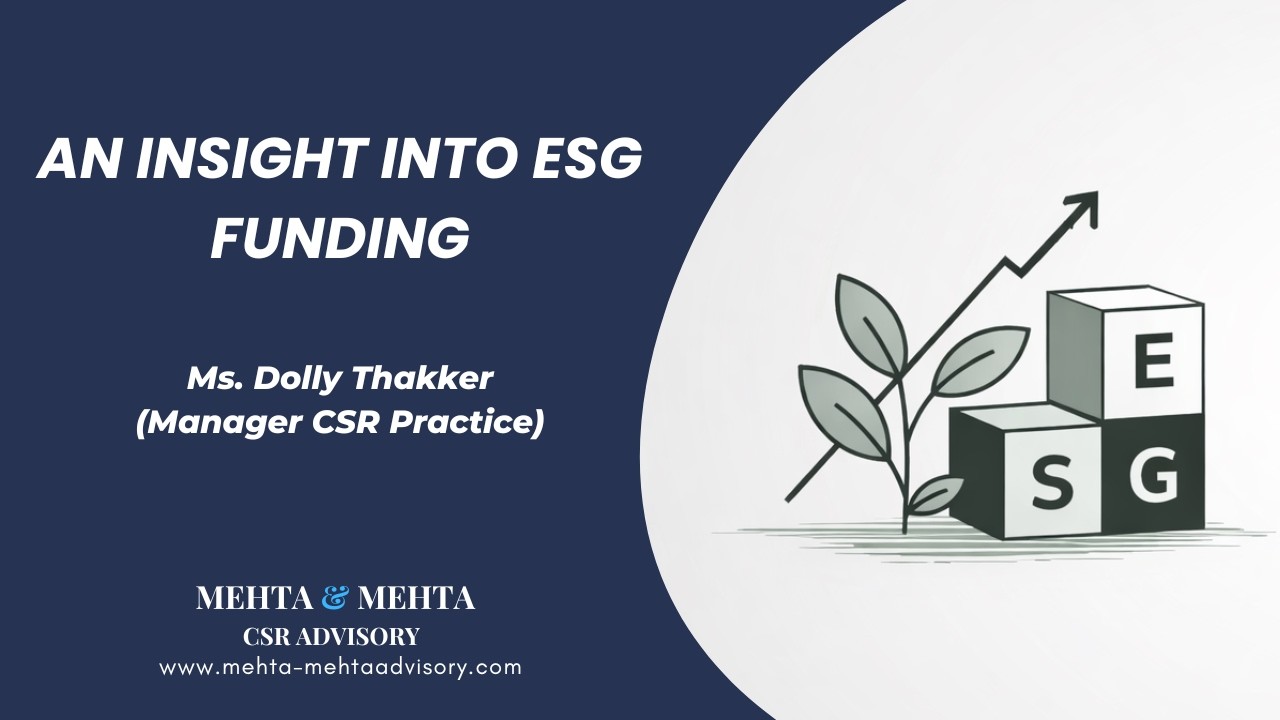 AN INSIGHT INTO ESG FUNDING

Ms. Dolly Thakker
(Manager CSR Practice)

MEHTA & MEHTA
CSR ADVISORY
www.mehta-mehtaadvisory.com

E
S G